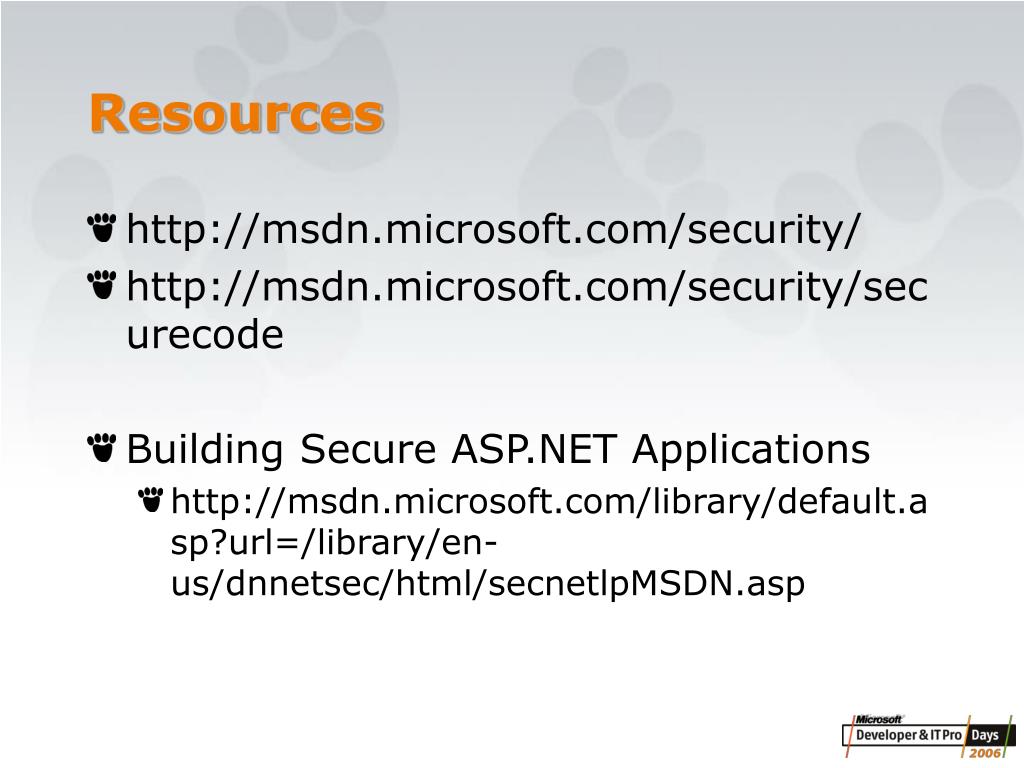 Resources

http://msdn.microsoft.com/security/

http://msdn.microsoft.com/security/securecode

Building Secure ASP.NET Applications

http://msdn.microsoft.com/library/default.asp?url=/library/en-us/dnnetsec/html/secnetlpMSDN.asp

Microsoft Developer & IT Pro Days 2006